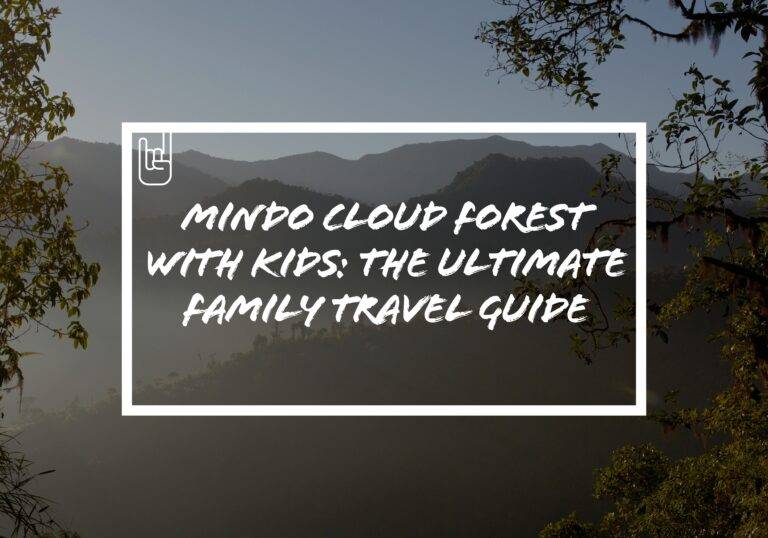 MINDO CLOUD FOREST WITH KIDS: THE ULTIMATE FAMILY TRAVEL GUIDE